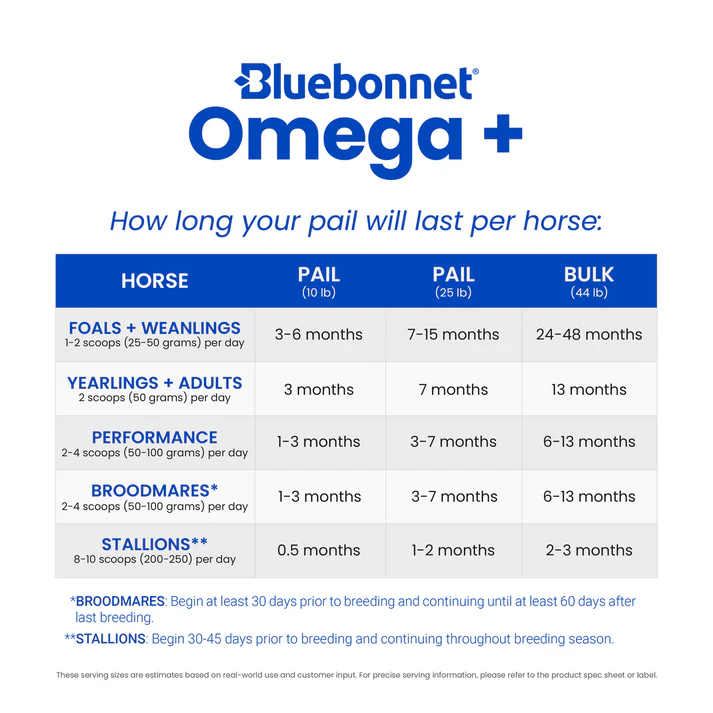 Bluebonnet®
Omega +

How long your pail will last per horse:

| HORSE | PAIL (10 lb) | PAIL (25 lb) | BULK (44 lb) |
|---|---|---|---|
| FOALS + WEANLINGS 1-2 scoops (25-50 grams) per day | 3-6 months | 7-15 months | 24-48 months |
| YEARLINGS + ADULTS 2 scoops (50 grams) per day | 3 months | 7 months | 13 months |
| PERFORMANCE 2-4 scoops (50-100 grams) per day | 1-3 months | 3-7 months | 6-13 months |
| BROODMARES* 2-4 scoops (50-100 grams) per day | 1-3 months | 3-7 months | 6-13 months |
| STALLIONS** 8-10 scoops (200-250) per day | 0.5 months | 1-2 months | 2-3 months |

*BROODMARES: Begin at least 30 days prior to breeding and continuing until at least 60 days after last breeding.

**STALLIONS: Begin 30-45 days prior to breeding and continuing throughout breeding season.

These serving sizes are estimates based on real-world use and customer input. For precise serving information, please refer to the product spec sheet or label.